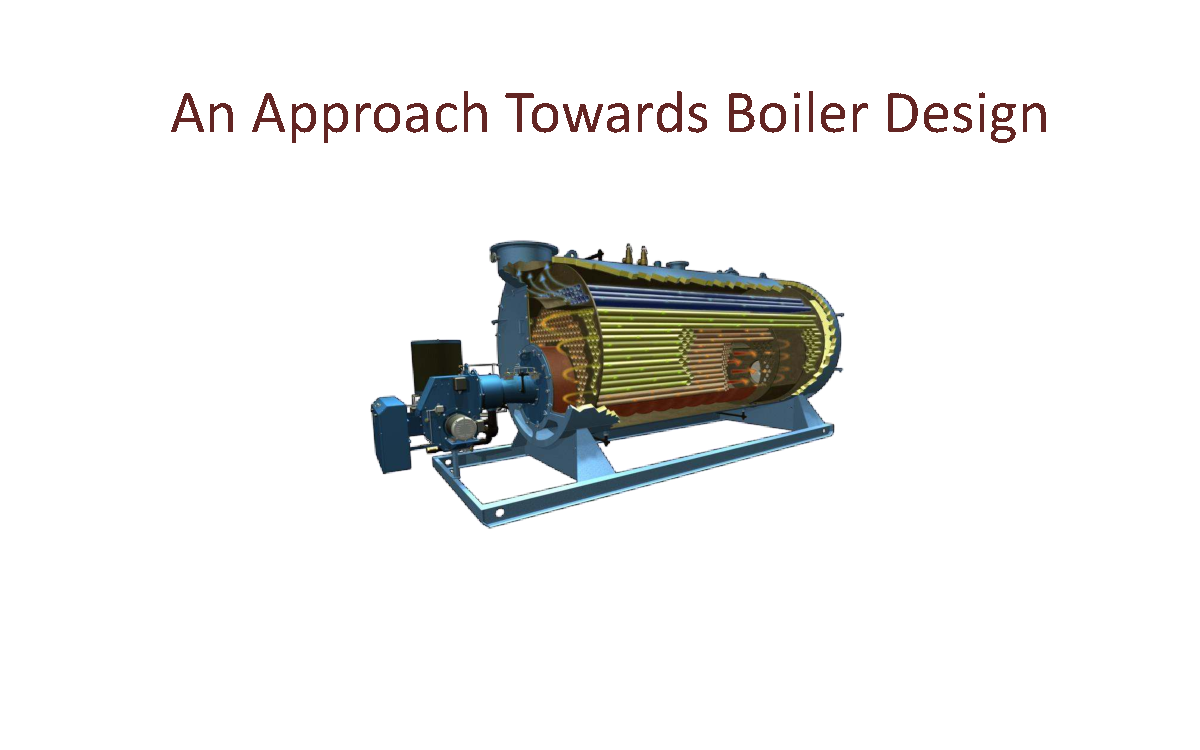 An Approach Towards Boiler Design